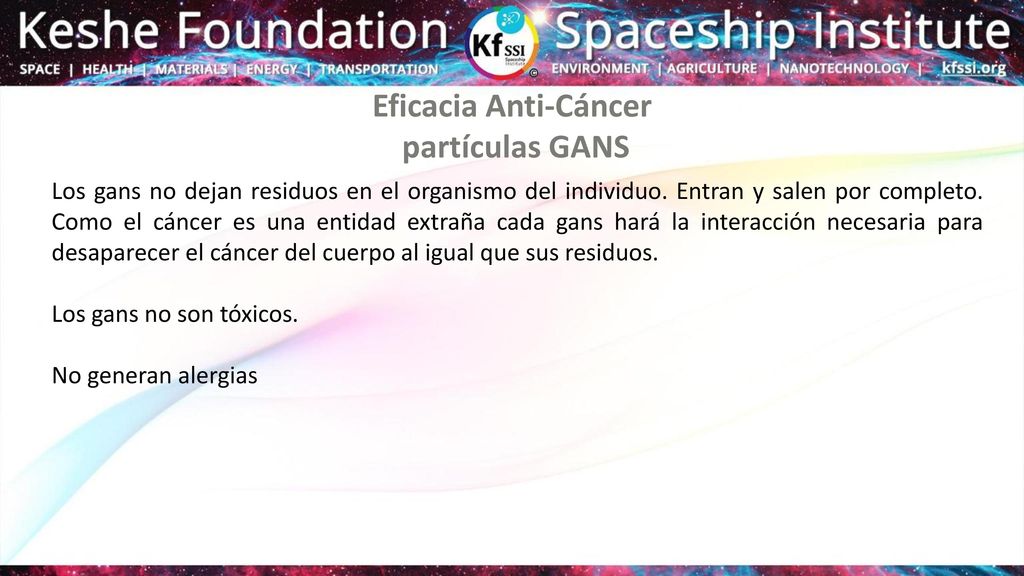 Keshe Foundation
Kf SSI
Spaceship Institute
©
Spaceship Institute
SPACE | HEALTH | MATERIALS | ENERGY | TRANSPORTATION
ENVIRONMENT | AGRICULTURE | NANOTECHNOLOGY | kfssi.org

Eficacia Anti-Cáncer
partículas GANS

Los gans no dejan residuos en el organismo del individuo. Entran y salen por completo. Como el cáncer es una entidad extraña cada gans hará la interacción necesaria para desaparecer el cáncer del cuerpo al igual que sus residuos.

Los gans no son tóxicos.

No generan alergias